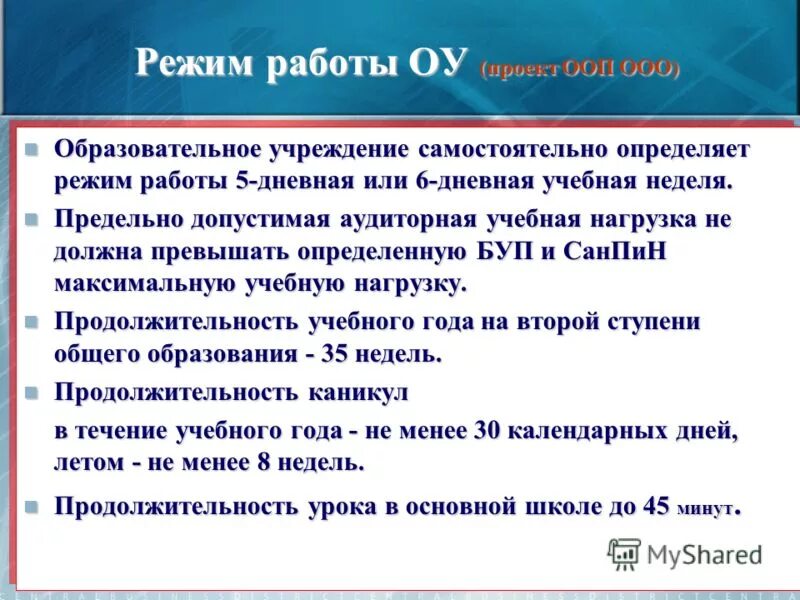 Режим работы ОУ (проект ООП ООО)

Образовательное учреждение самостоятельно определяет режим работы 5-дневная или 6-дневная учебная неделя.

Предельно допустимая аудиторная учебная нагрузка не должна превышать определенную БУП и СанПиН максимальную учебную нагрузку.

Продолжительность учебного года на второй ступени общего образования - 35 недель.

Продолжительность каникул

в течение учебного года - не менее 30 календарных дней, летом - не менее 8 недель.

Продолжительность урока в основной школе до 45 минут.

MyShared